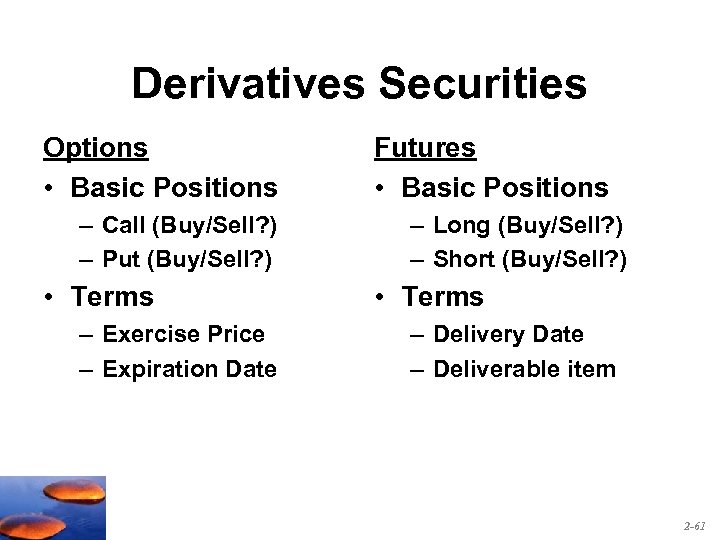 Derivatives Securities

Options

• Basic Positions
 – Call (Buy/Sell?)
 – Put (Buy/Sell?)
• Terms
 – Exercise Price
 – Expiration Date

Futures

• Basic Positions
 – Long (Buy/Sell?)
 – Short (Buy/Sell?)
• Terms
 – Delivery Date
 – Deliverable item

2-61